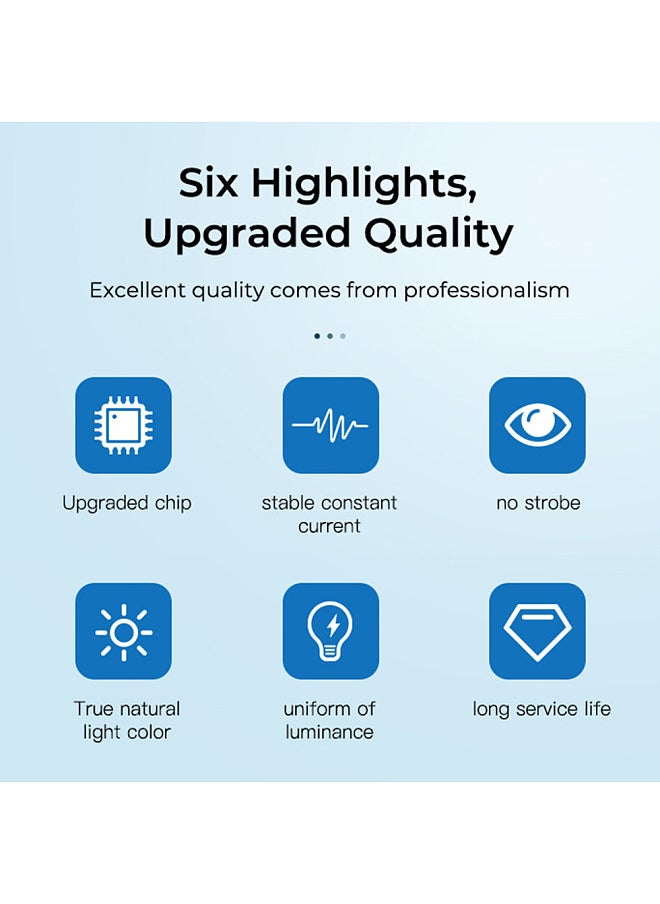 Six Highlights, Upgraded Quality

Excellent quality comes from professionalism

Upgraded chip

stable constant current

no strobe

True natural light color

uniform of luminance

long service life